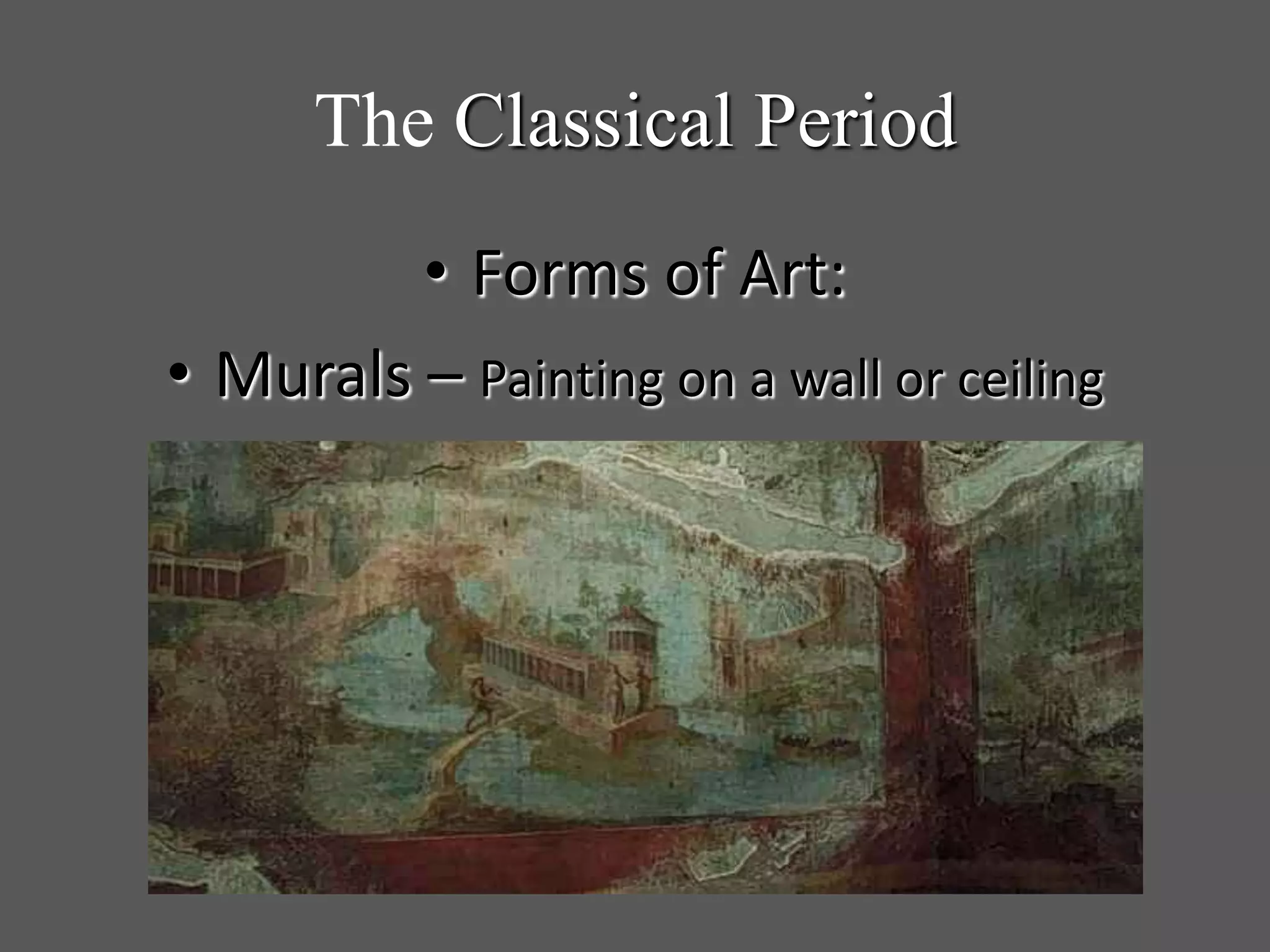 The Classical Period

• Forms of Art:

• Murals – Painting on a wall or ceiling